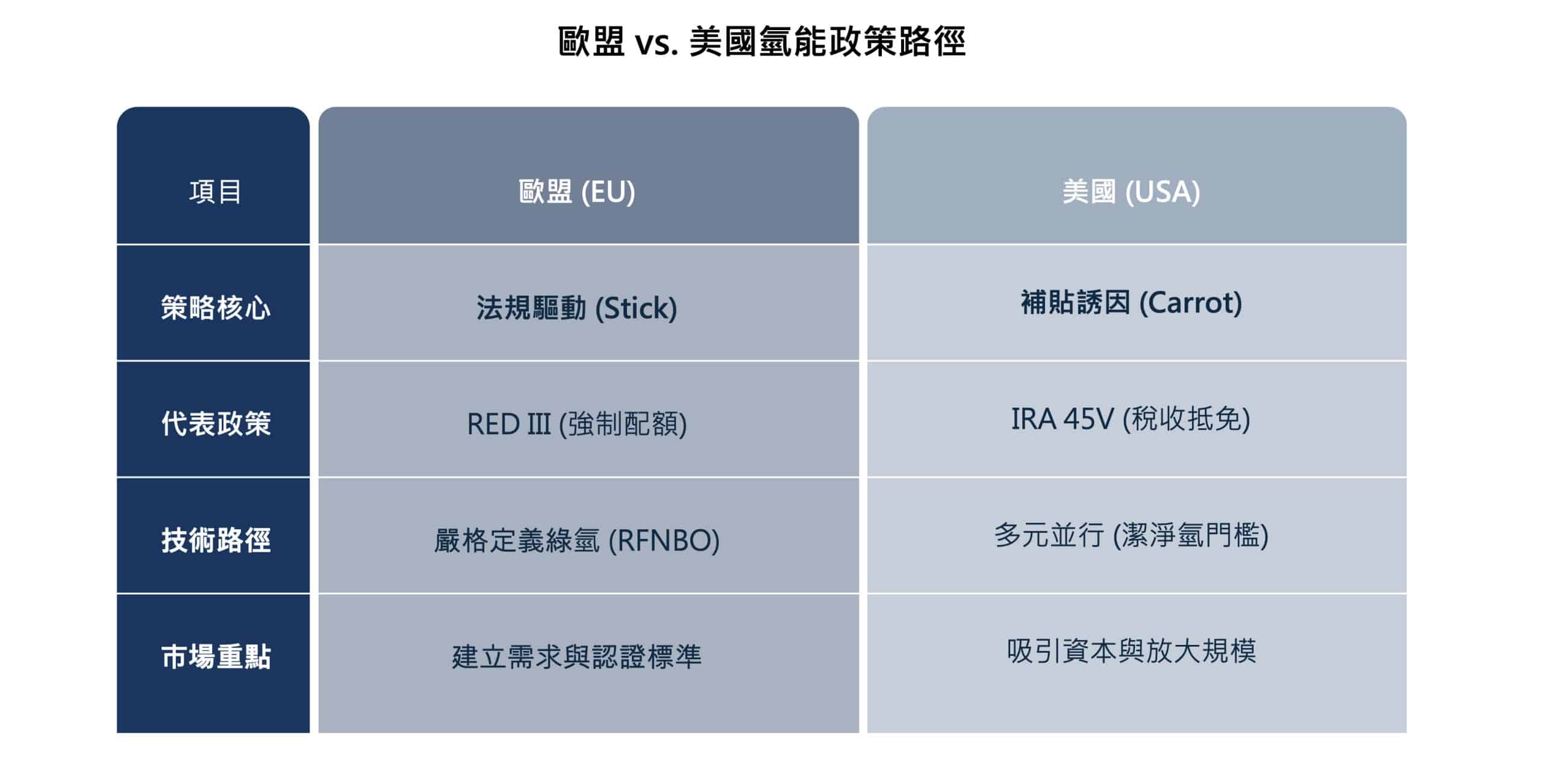 歐盟 vs. 美國氫能政策路徑

| 項目 | 歐盟 (EU) | 美國 (USA) |
|---|---|---|
| 策略核心 | 法規驅動 (Stick) | 補貼誘因 (Carrot) |
| 代表政策 | RED III (強制配額) | IRA 45V (稅收抵免) |
| 技術路徑 | 嚴格定義綠氫 (RFNBO) | 多元並行 (潔淨氫門檻) |
| 市場重點 | 建立需求與認證標準 | 吸引資本與放大規模 |